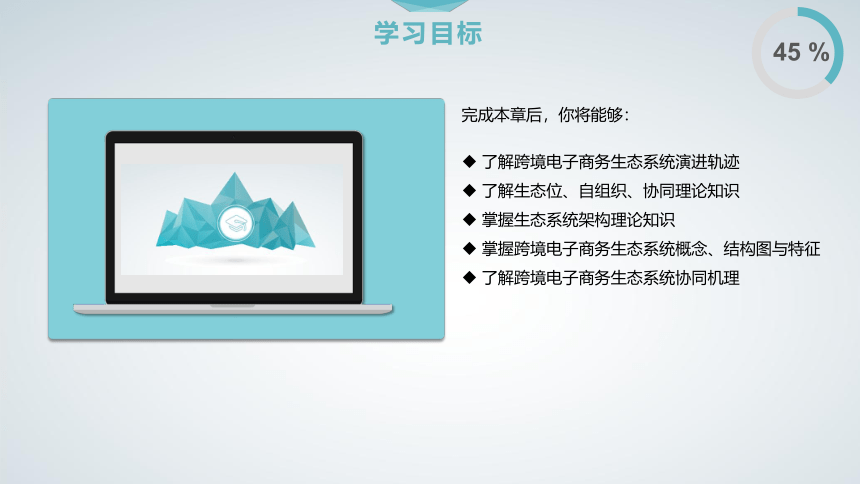 学习目标

45 %

完成本章后，你将能够：

◆ 了解跨境电子商务生态系统演进轨迹
◆ 了解生态位、自组织、协同理论知识
◆ 掌握生态系统架构理论知识
◆ 掌握跨境电子商务生态系统概念、结构图与特征
◆ 了解跨境电子商务生态系统协同机理